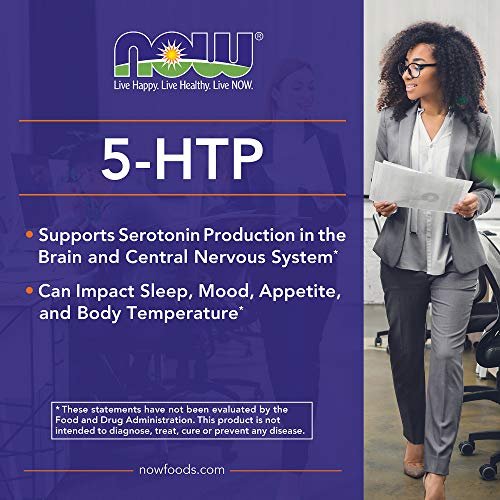 NOW®
Live Happy. Live Healthy. Live NOW.

5-HTP

• Supports Serotonin Production in the Brain and Central Nervous System*

• Can Impact Sleep, Mood, Appetite, and Body Temperature*

* These statements have not been evaluated by the Food and Drug Administration. This product is not intended to diagnose, treat, cure or prevent any disease.

nowfoods.com